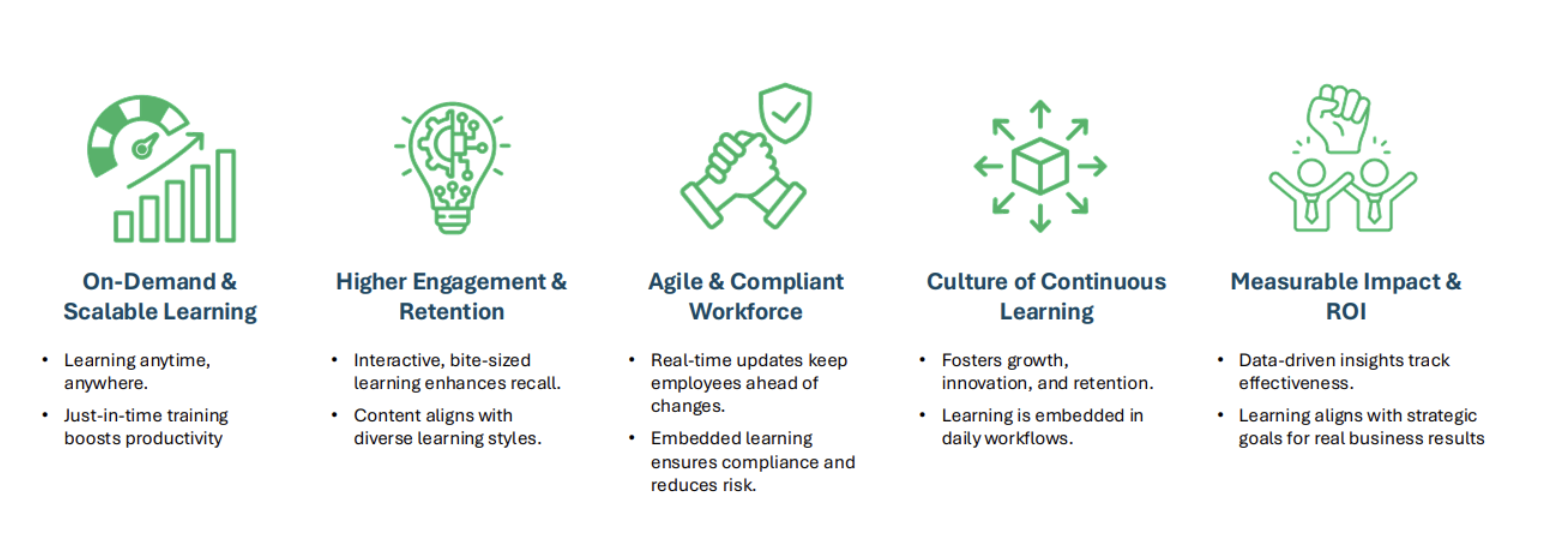 On-Demand & Scalable Learning

• Learning anytime, anywhere.
• Just-in-time training boosts productivity

Higher Engagement & Retention

• Interactive, bite-sized learning enhances recall.
• Content aligns with diverse learning styles.

Agile & Compliant Workforce

• Real-time updates keep employees ahead of changes.
• Embedded learning ensures compliance and reduces risk.

Culture of Continuous Learning

• Fosters growth, innovation, and retention.
• Learning is embedded in daily workflows.

Measurable Impact & ROI

• Data-driven insights track effectiveness.
• Learning aligns with strategic goals for real business results